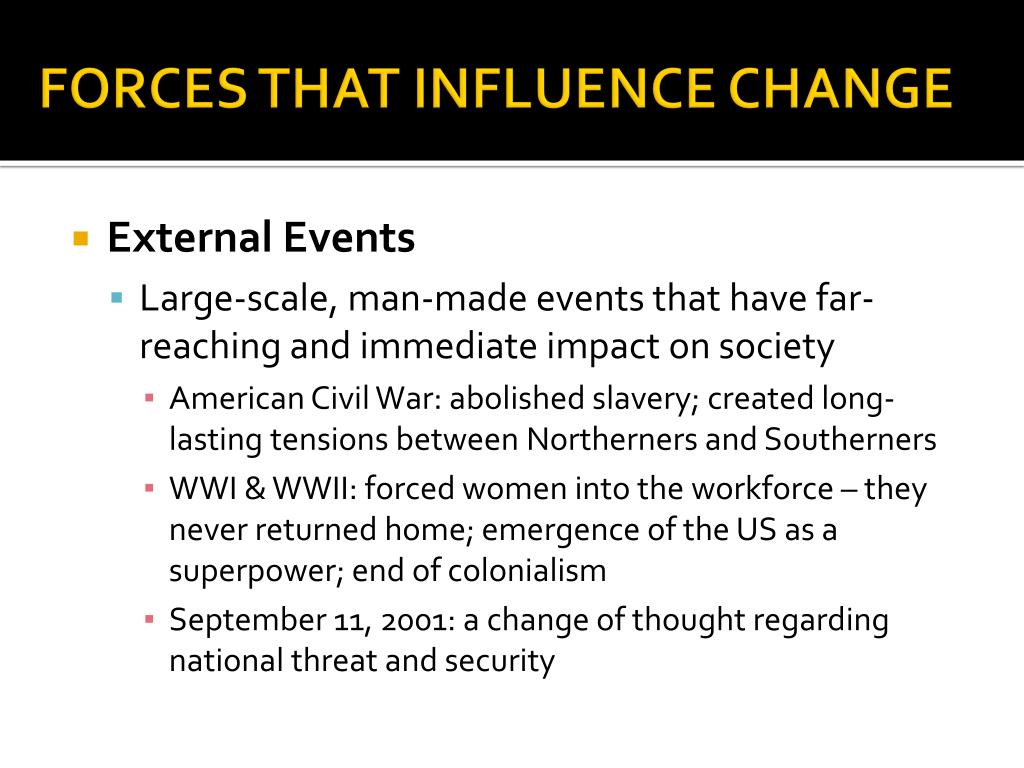 FORCES THAT INFLUENCE CHANGE

External Events

Large-scale, man-made events that have far-reaching and immediate impact on society

American Civil War: abolished slavery; created long-lasting tensions between Northerners and Southerners

WWI & WWII: forced women into the workforce – they never returned home; emergence of the US as a superpower; end of colonialism

September 11, 2001: a change of thought regarding national threat and security